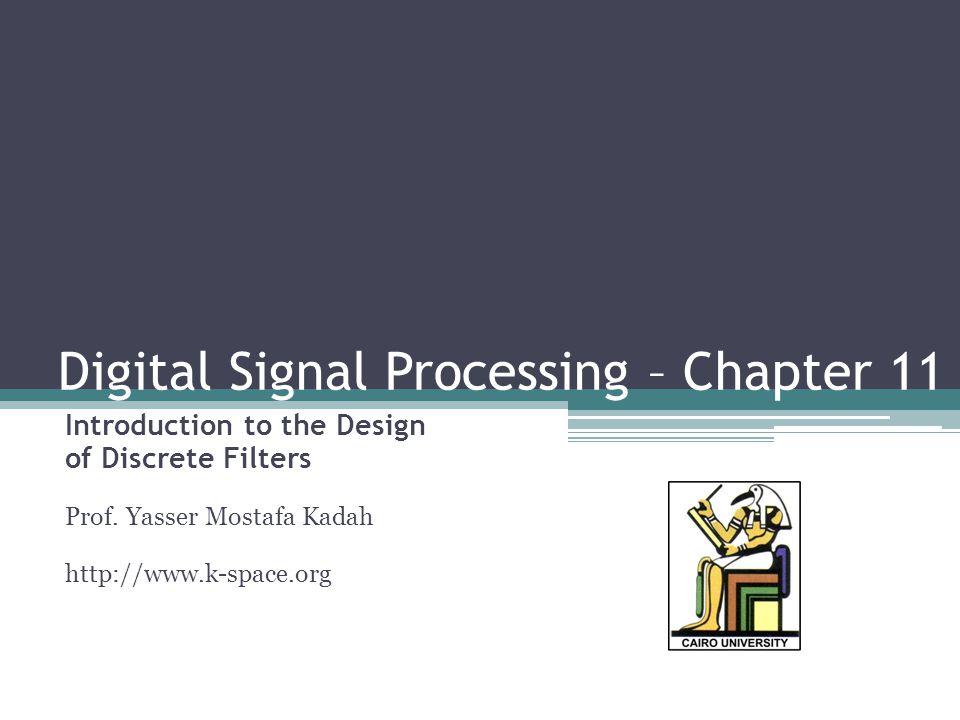 Digital Signal Processing – Chapter 11

Introduction to the Design of Discrete Filters

Prof. Yasser Mostafa Kadah

http://www.k-space.org

CAIRO UNIVERSITY